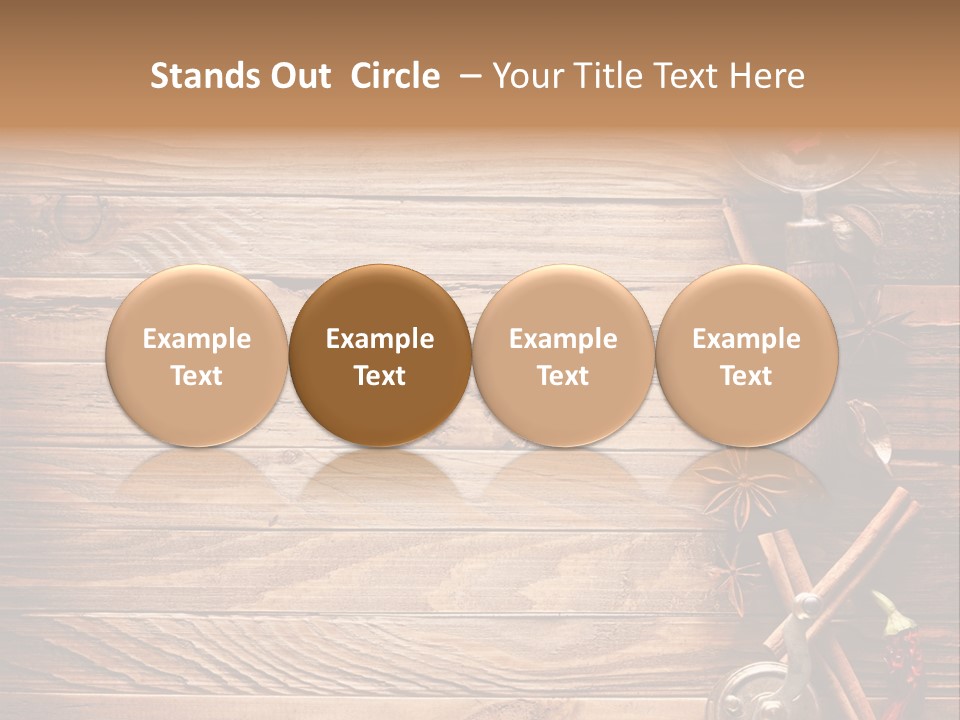 Stands Out Circle – Your Title Text Here

Example Text

Example Text

Example Text

Example Text